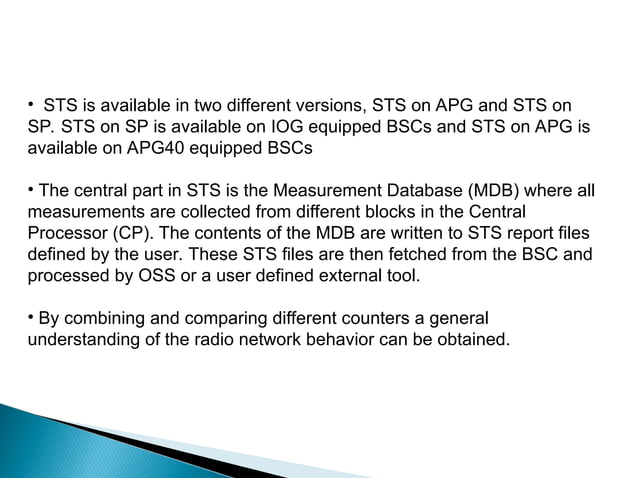 • STS is available in two different versions, STS on APG and STS on SP. STS on SP is available on IOG equipped BSCs and STS on APG is available on APG40 equipped BSCs

• The central part in STS is the Measurement Database (MDB) where all measurements are collected from different blocks in the Central Processor (CP). The contents of the MDB are written to STS report files defined by the user. These STS files are then fetched from the BSC and processed by OSS or a user defined external tool.

• By combining and comparing different counters a general understanding of the radio network behavior can be obtained.